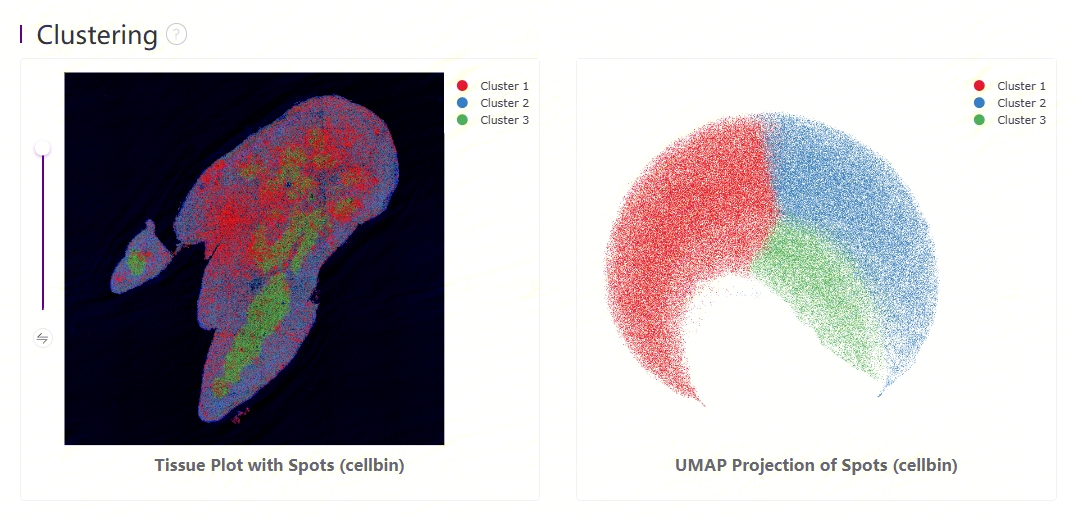 Clustering ?

Cluster 1
Cluster 2
Cluster 3

Tissue Plot with Spots (cellbin)

Cluster 1
Cluster 2
Cluster 3

UMAP Projection of Spots (cellbin)